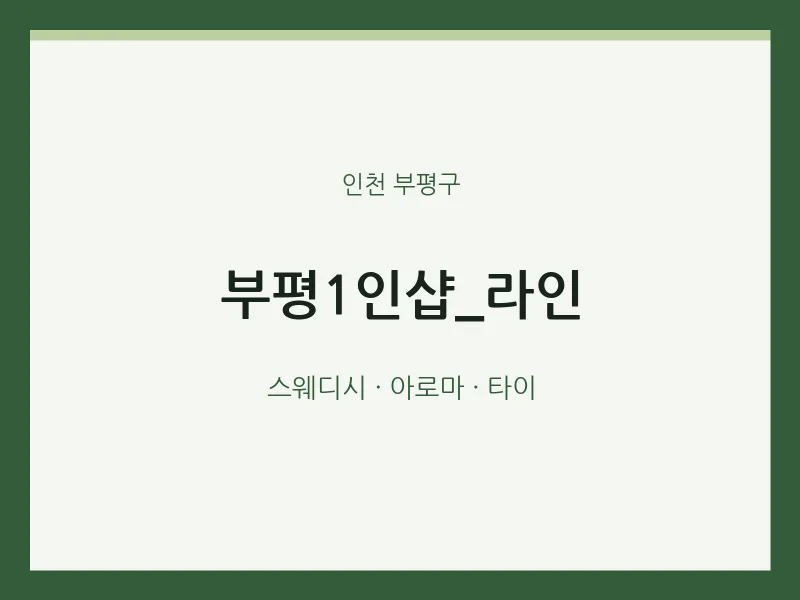 인천 부평구

부평1인샵_라인

스웨디시 · 아로마 · 타이